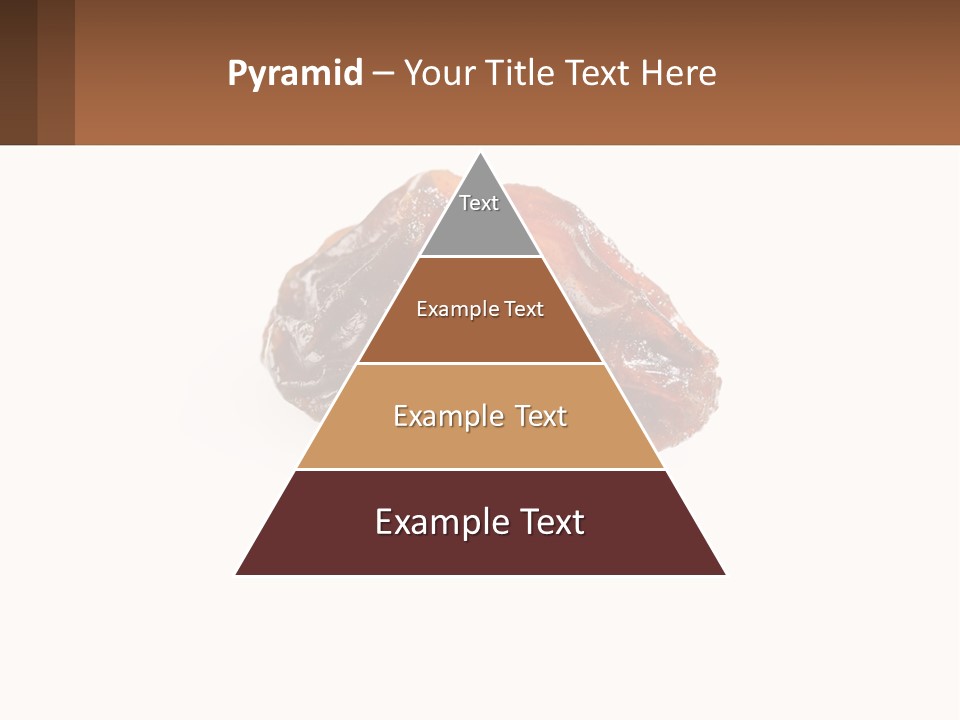 Pyramid – Your Title Text Here

Text

Example Text

Example Text

Example Text